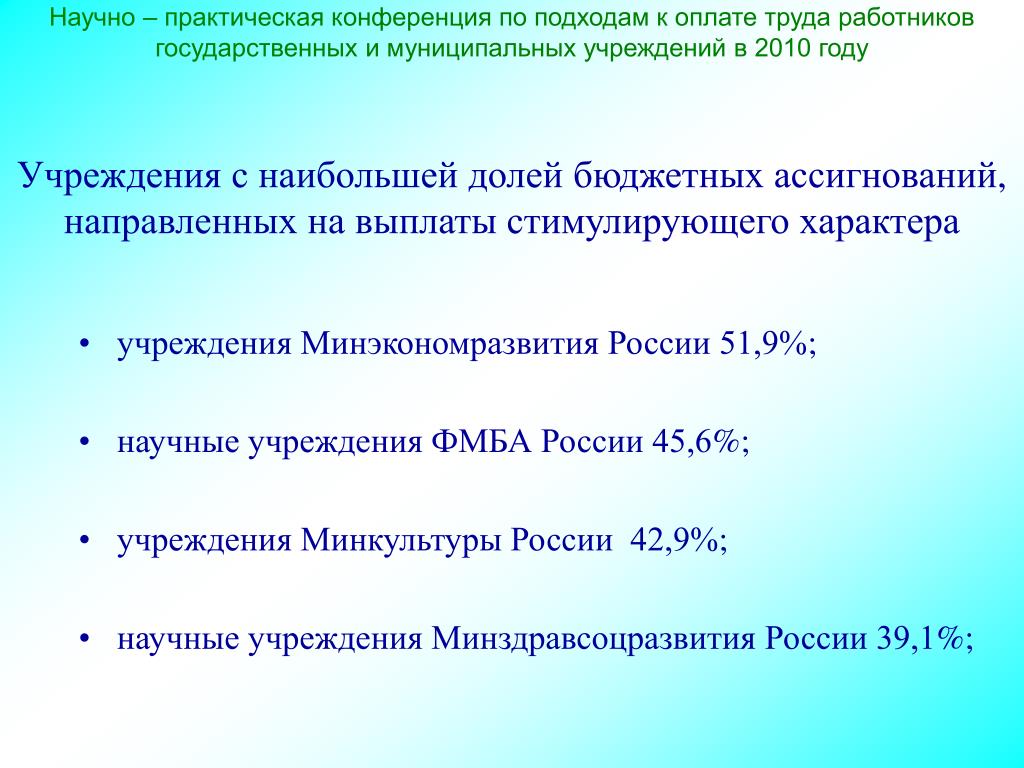 Научно – практическая конференция по подходам к оплате труда работников государственных и муниципальных учреждений в 2010 году

Учреждения с наибольшей долей бюджетных ассигнований, направленных на выплаты стимулирующего характера

• учреждения Минэкономразвития России 51,9%;

• научные учреждения ФМБА России 45,6%;

• учреждения Минкультуры России 42,9%;

• научные учреждения Минздравсоцразвития России 39,1%;